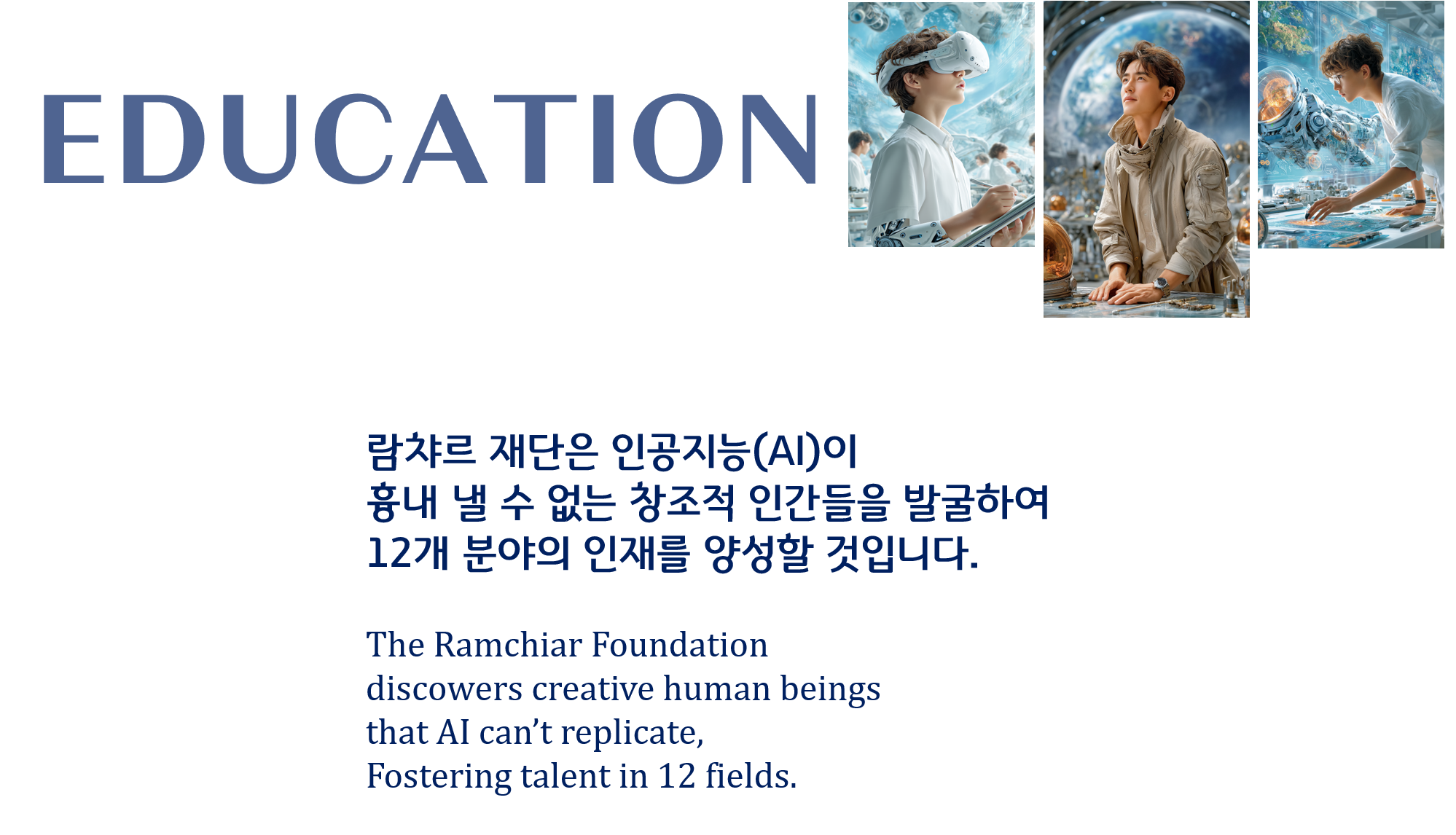 EDUCATION

람챠르 재단은 인공지능(AI)이
흉내 낼 수 없는 창조적 인간들을 발굴하여
12개 분야의 인재를 양성할 것입니다.

The Ramchiar Foundation
discowers creative human beings
that AI can't replicate,
Fostering talent in 12 fields.